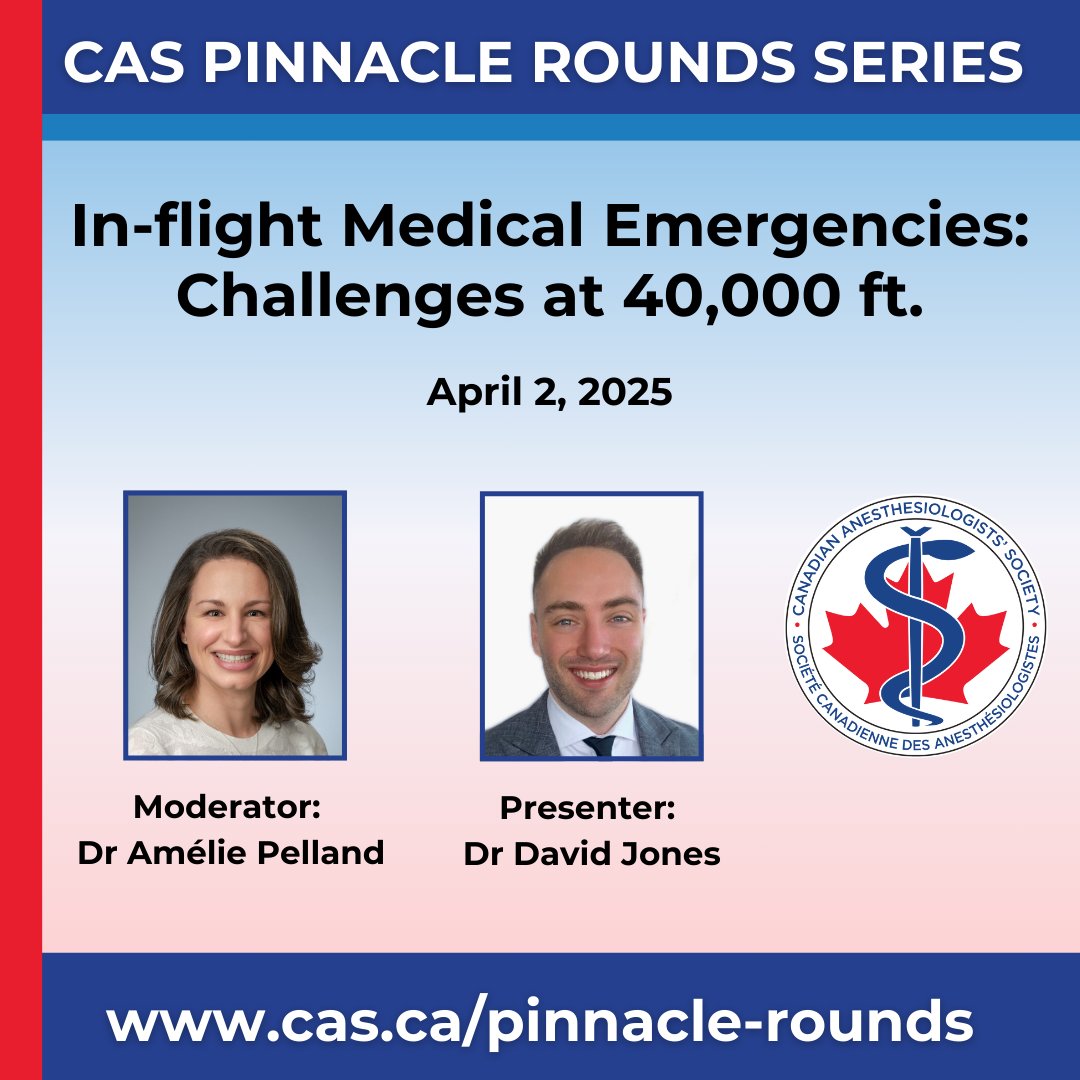 CAS PINNACLE ROUNDS SERIES

In-flight Medical Emergencies: Challenges at 40,000 ft.

April 2, 2025

CANADIAN ANESTHESIOLOGISTS' SOCIETY
SOCIÉTÉ CANADIENNE DES ANESTHÉSIOLOGISTES

Moderator:
Dr Amélie Pelland

Presenter:
Dr David Jones

www.cas.ca/pinnacle-rounds